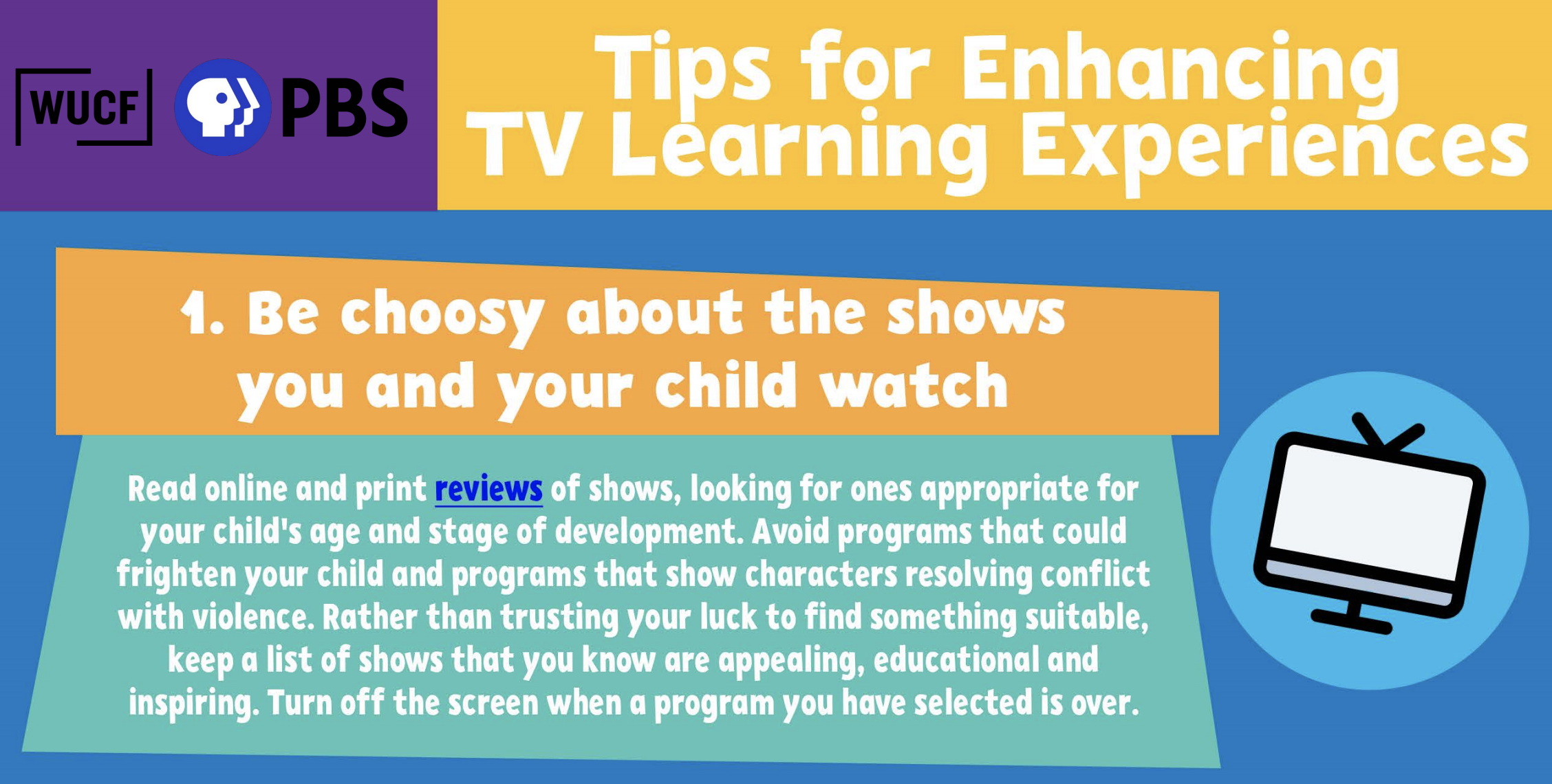 WUCF PBS

Tips for Enhancing TV Learning Experiences

1. Be choosy about the shows you and your child watch

Read online and print reviews of shows, looking for ones appropriate for your child's age and stage of development. Avoid programs that could frighten your child and programs that show characters resolving conflict with violence. Rather than trusting your luck to find something suitable, keep a list of shows that you know are appealing, educational and inspiring. Turn off the screen when a program you have selected is over.